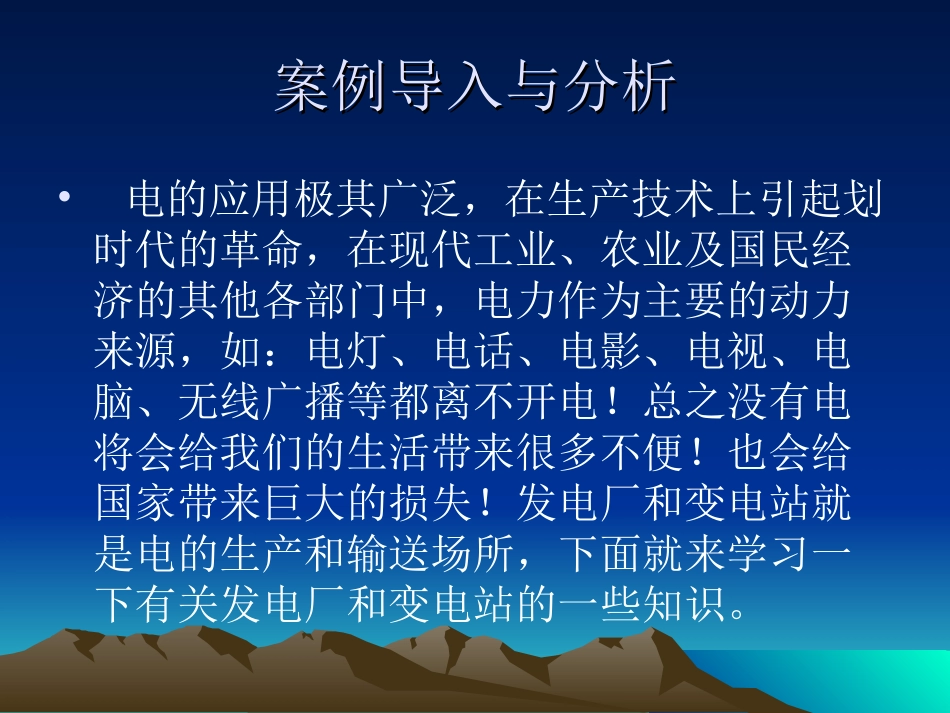 案例导入与分析

• 电的应用极其广泛，在生产技术上引起划时代的革命，在现代工业、农业及国民经济的其他各部门中，电力作为主要的动力来源，如：电灯、电话、电影、电视、电脑、无线广播等都离不开电！总之没有电将会给我们的生活带来很多不便！也会给国家带来巨大的损失！发电厂和变电站就是电的生产和输送场所，下面就来学习一下有关发电厂和变电站的一些知识。